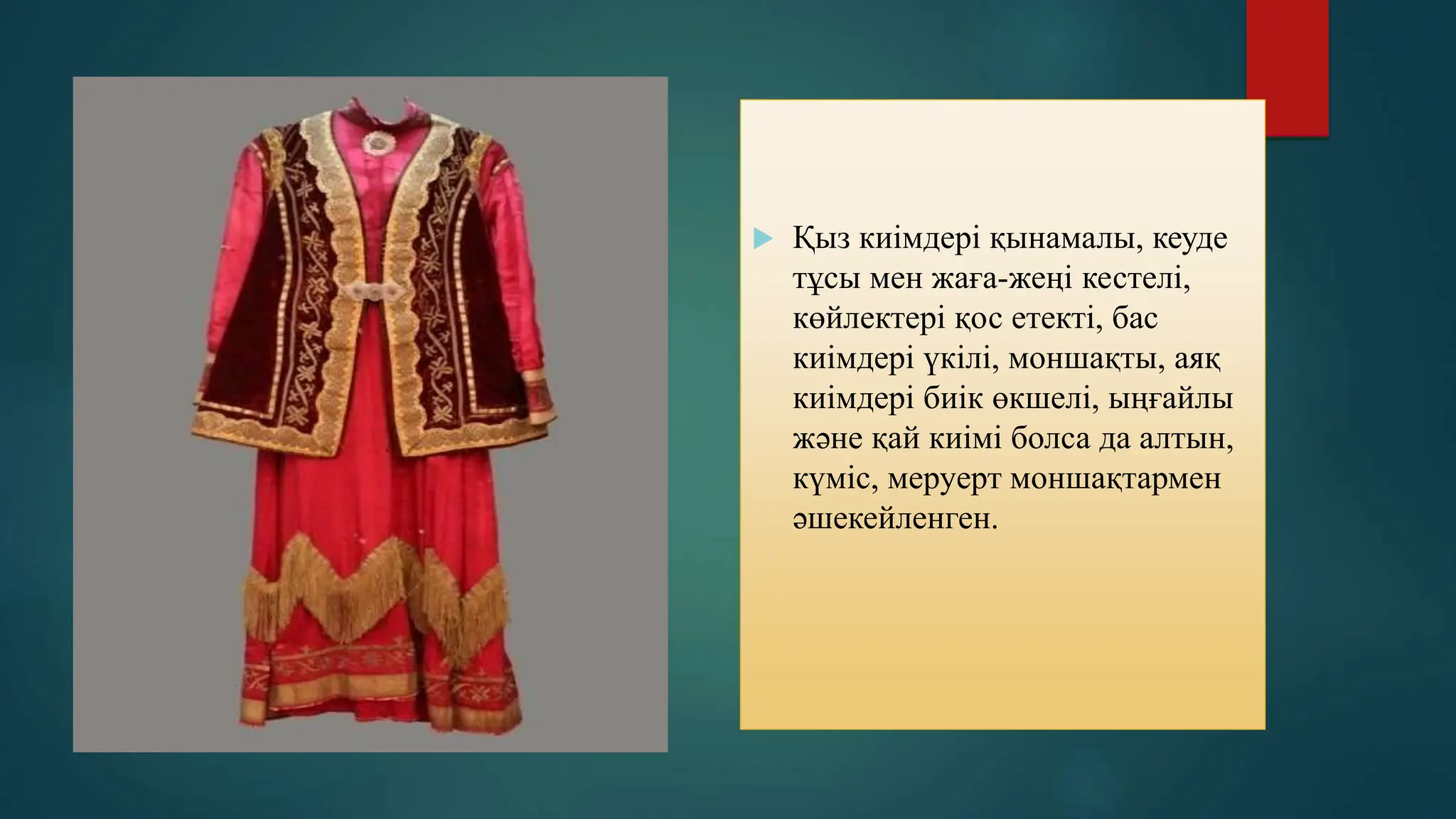 Қыз киімдері қынамалы, кеуде тұсы мен жаға-жеңі кестелі, көйлектері қос етекті, бас киімдері үкілі, моншақты, аяқ киімдері биік өкшелі, ыңғайлы және қай киімі болса да алтын, күміс, меруерт моншақтармен әшекейленген.